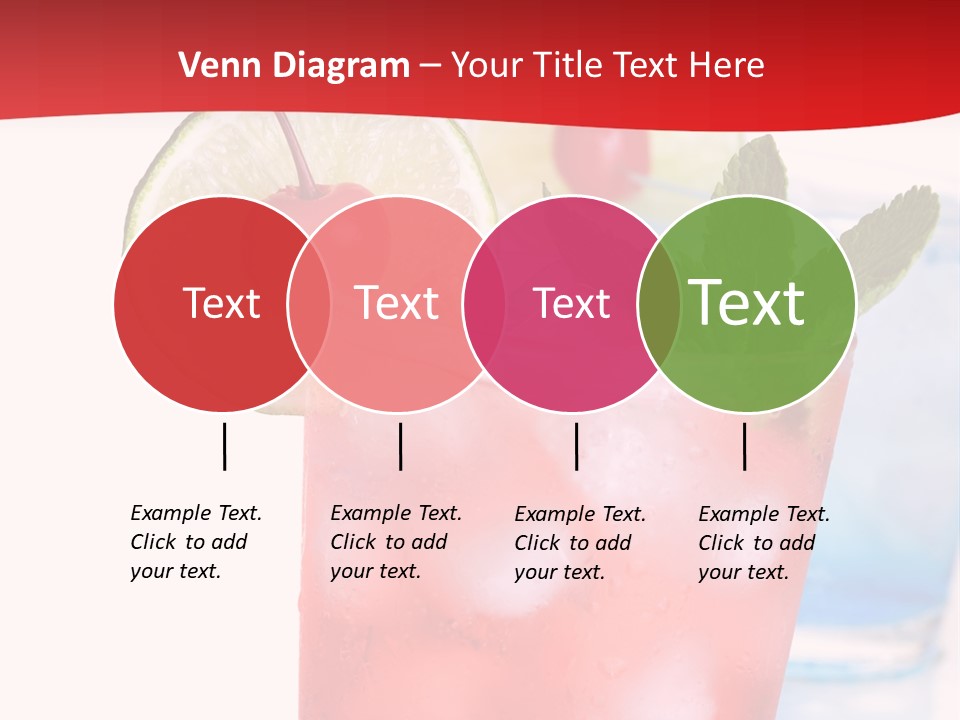 Venn Diagram – Your Title Text Here

Text

Text

Text

Text

Example Text. Click to add your text.

Example Text. Click to add your text.

Example Text. Click to add your text.

Example Text. Click to add your text.